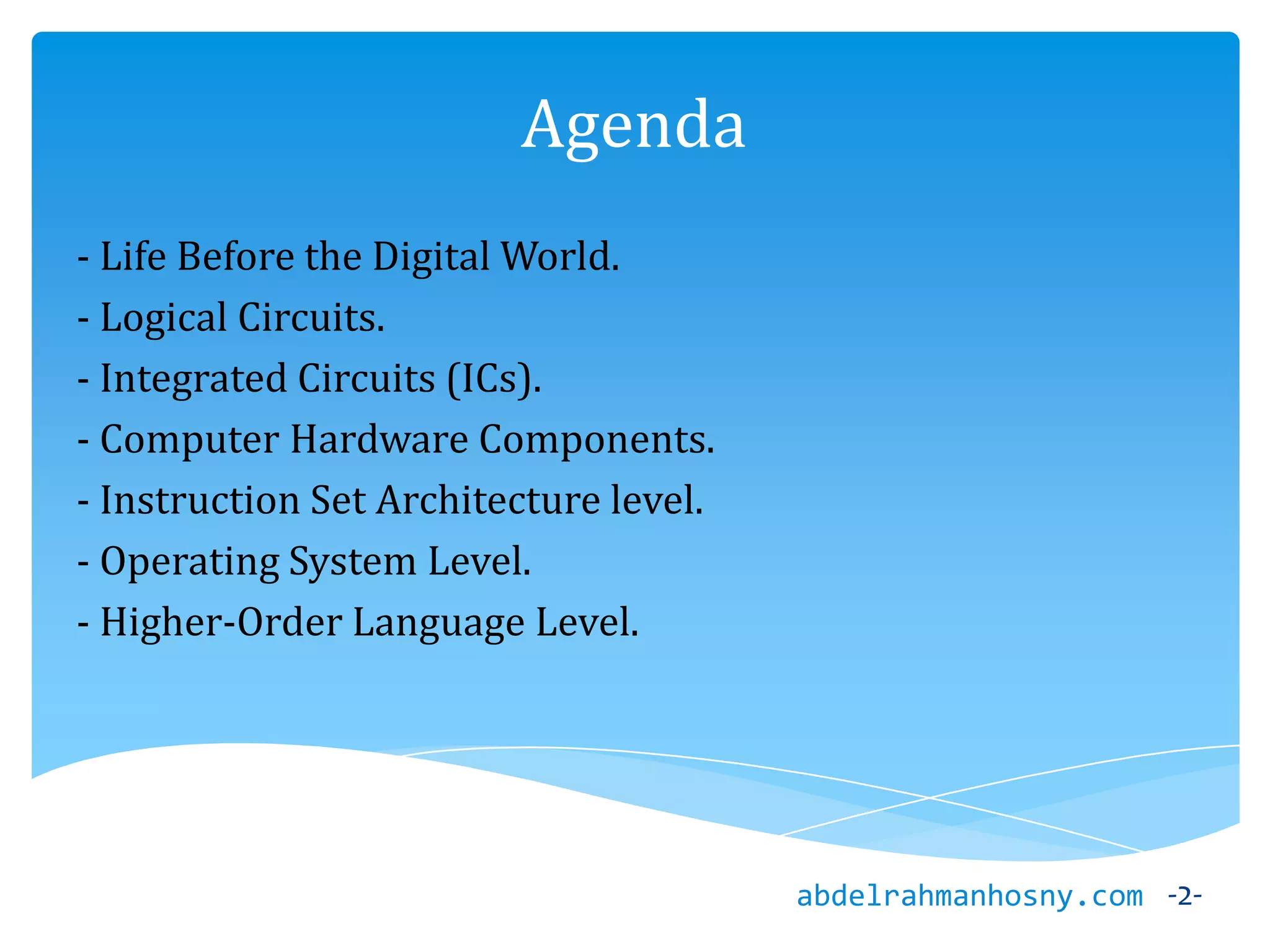 Agenda

- Life Before the Digital World.
- Logical Circuits.
- Integrated Circuits (ICs).
- Computer Hardware Components.
- Instruction Set Architecture level.
- Operating System Level.
- Higher-Order Language Level.

abdelrahmanhosny.com -2-